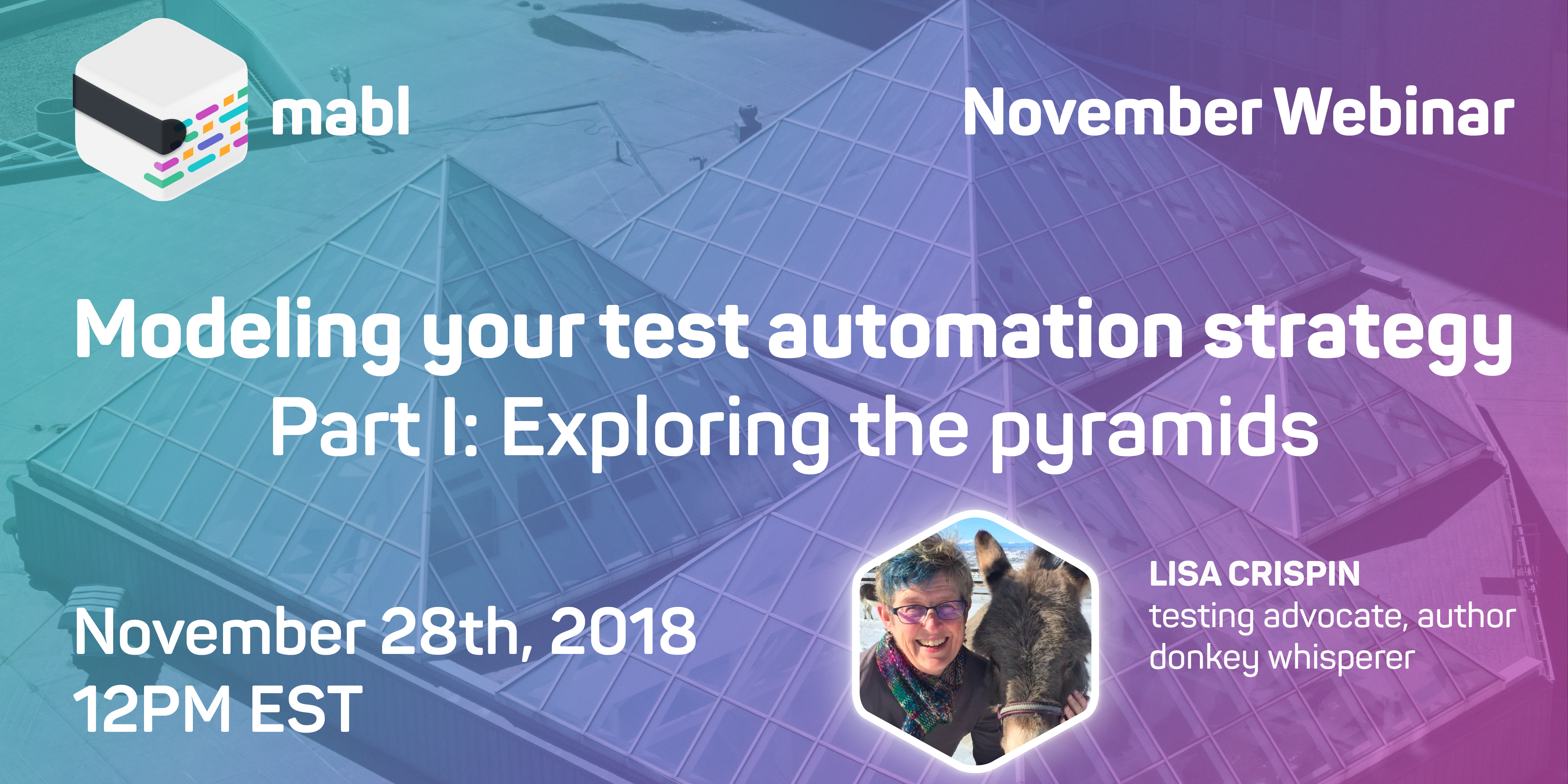 mabl

November Webinar

Modeling your test automation strategy
Part I: Exploring the pyramids

November 28th, 2018
12PM EST

LISA CRISPIN
testing advocate, author
donkey whisperer